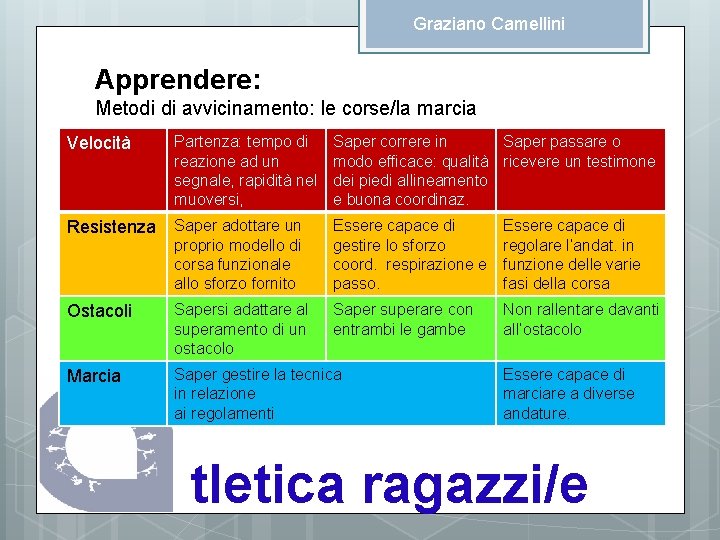 Graziano Camellini

Apprendere:
Metodi di avvicinamento: le corse/la marcia

| Velocità | Partenza: tempo di reazione ad un segnale, rapidità nel muoversi, | Saper correre in modo efficace: qualità dei piedi allineamento e buona coordinaz. | Saper passare o ricevere un testimone |
|---|---|---|---|
| Resistenza | Saper adottare un proprio modello di corsa funzionale allo sforzo fornito | Essere capace di gestire lo sforzo coord. respirazione e passo. | Essere capace di regolare l'andat. in funzione delle varie fasi della corsa |
| Ostacoli | Sapersi adattare al superamento di un ostacolo | Saper superare con entrambi le gambe | Non rallentare davanti all'ostacolo |
| Marcia | Saper gestire la tecnica in relazione ai regolamenti | | Essere capace di marciare a diverse andature. |

tletica ragazzi/e